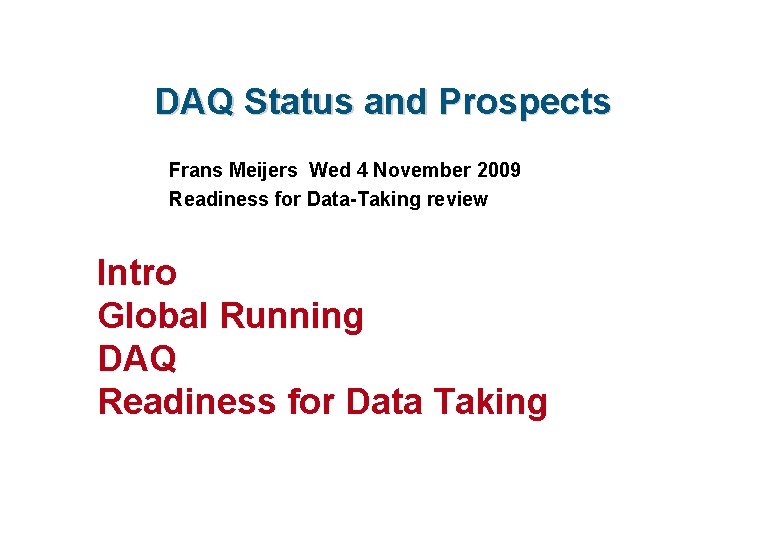 DAQ Status and Prospects

Frans Meijers Wed 4 November 2009
Readiness for Data-Taking review

Intro
Global Running
DAQ
Readiness for Data Taking